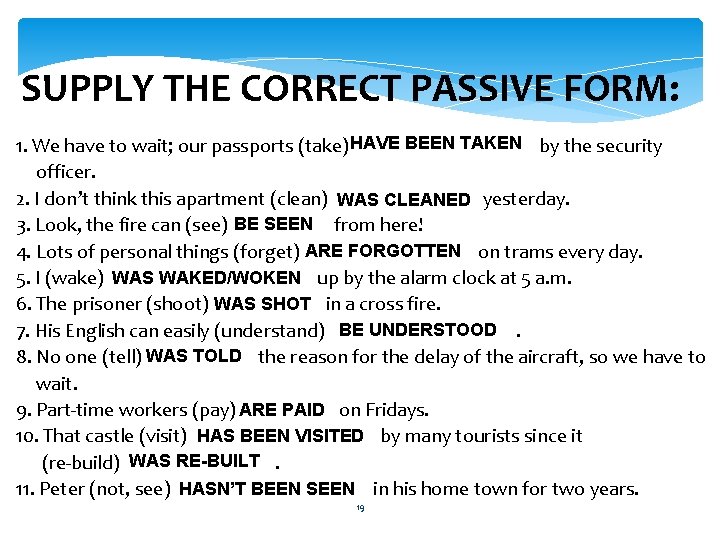 SUPPLY THE CORRECT PASSIVE FORM:

1. We have to wait; our passports (take) HAVE BEEN TAKEN by the security officer.
2. I don't think this apartment (clean) WAS CLEANED yesterday.
3. Look, the fire can (see) BE SEEN from here!
4. Lots of personal things (forget) ARE FORGOTTEN on trams every day.
5. I (wake) WAS WAKED/WOKEN up by the alarm clock at 5 a.m.
6. The prisoner (shoot) WAS SHOT in a cross fire.
7. His English can easily (understand) BE UNDERSTOOD .
8. No one (tell) WAS TOLD the reason for the delay of the aircraft, so we have to wait.
9. Part-time workers (pay) ARE PAID on Fridays.
10. That castle (visit) HAS BEEN VISITED by many tourists since it (re-build) WAS RE-BUILT .
11. Peter (not, see) HASN'T BEEN SEEN in his home town for two years.

19